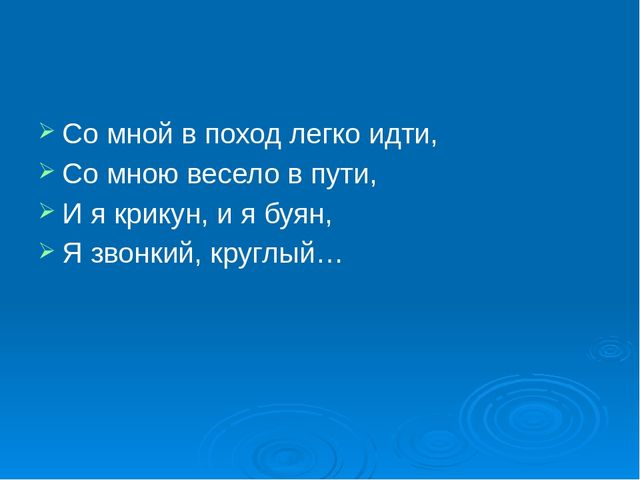 Со мной в поход легко идти,
Со мною весело в пути,
И я крикун, и я буян,
Я звонкий, круглый…